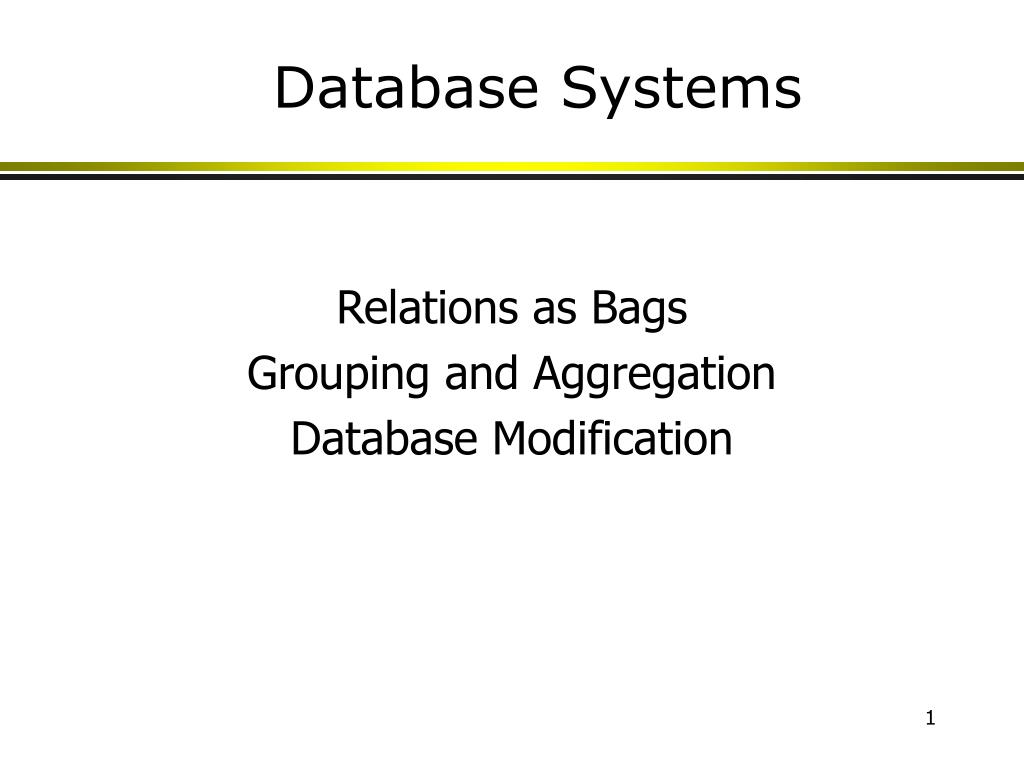 Database Systems

Relations as Bags
Grouping and Aggregation
Database Modification

1